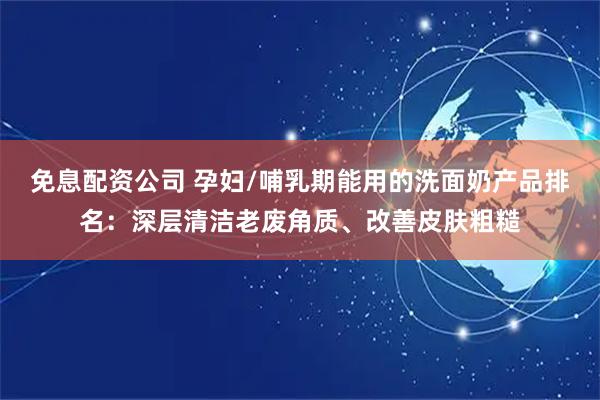 免息配资公司 孕妇/哺乳期能用的洗面奶产品排名：深层清洁老废角质、改善皮肤粗糙